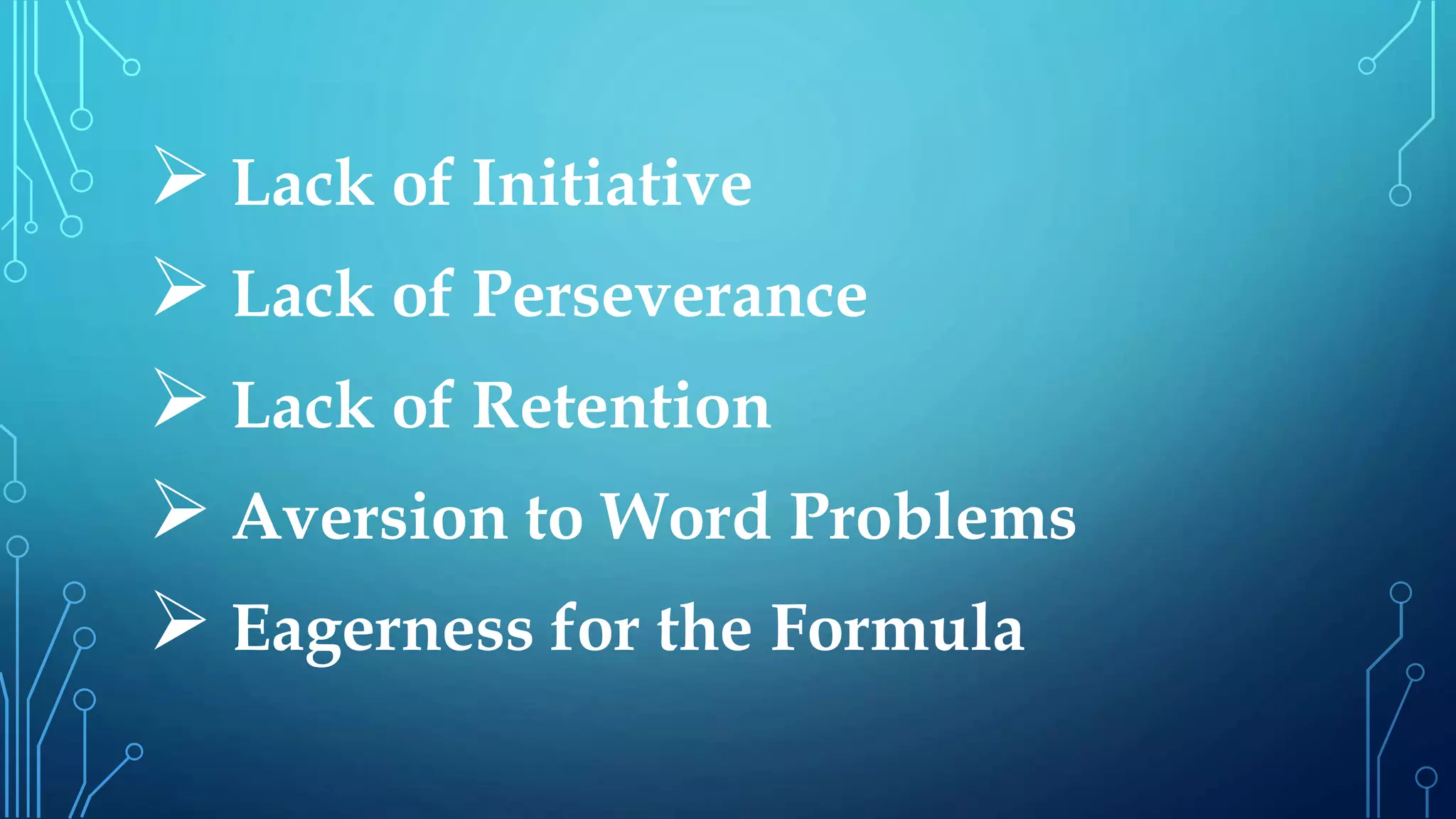 ➢ Lack of Initiative

➢ Lack of Perseverance

➢ Lack of Retention

➢ Aversion to Word Problems

➢ Eagerness for the Formula